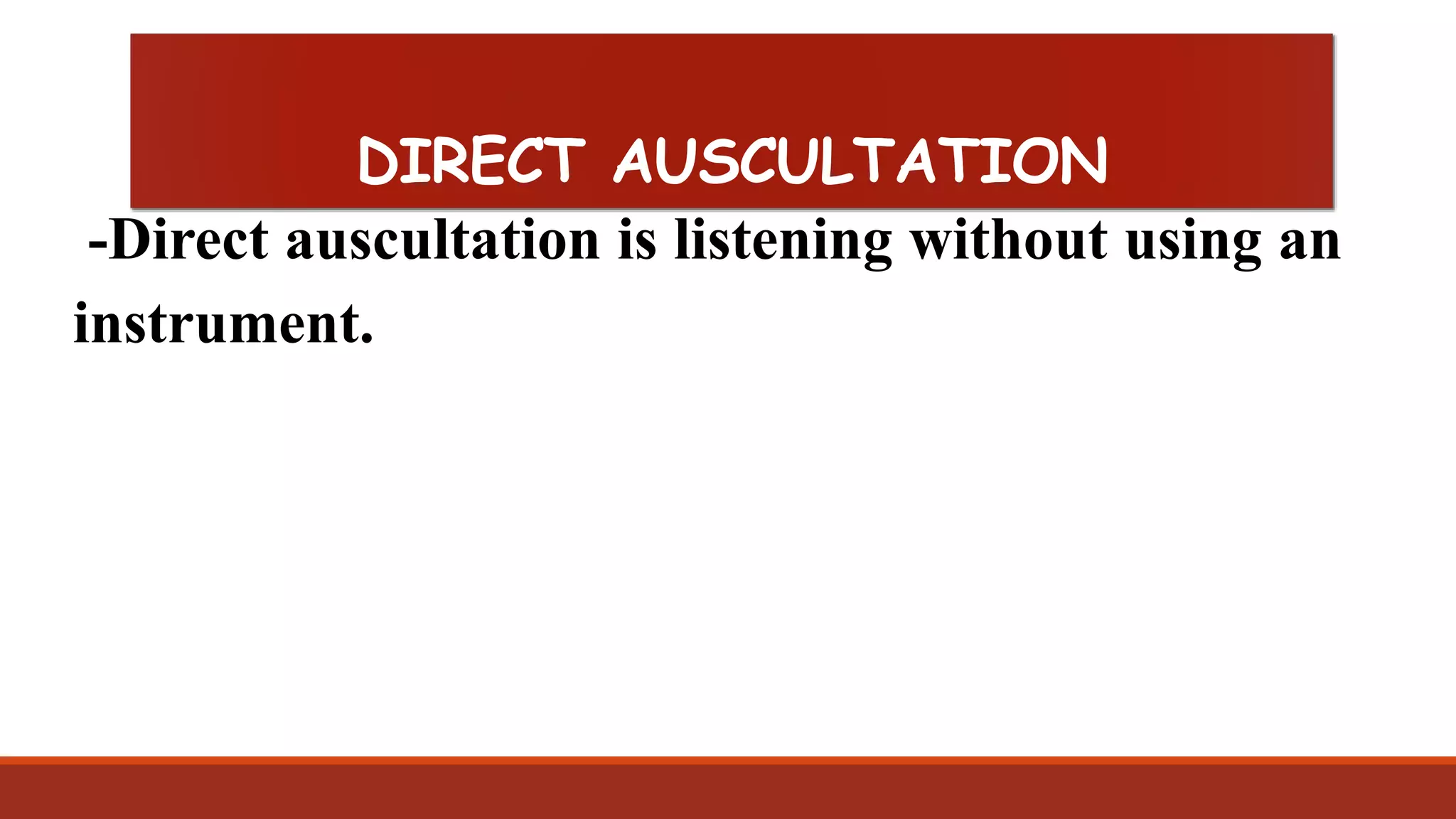 DIRECT AUSCULTATION

-Direct auscultation is listening without using an instrument.